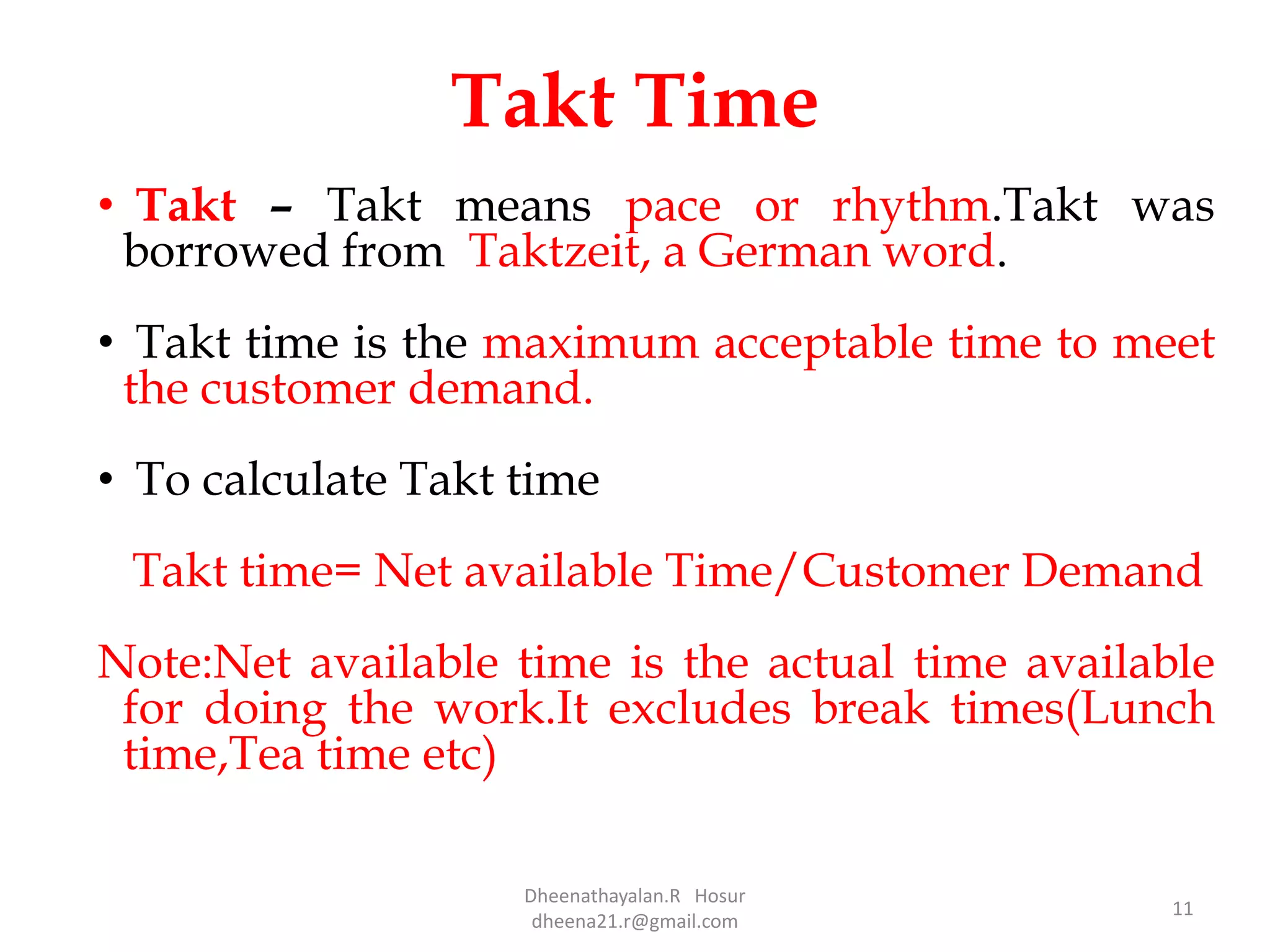 Takt Time

• Takt – Takt means pace or rhythm.Takt was borrowed from Taktzeit, a German word.

• Takt time is the maximum acceptable time to meet the customer demand.

• To calculate Takt time

Takt time= Net available Time/Customer Demand

Note:Net available time is the actual time available for doing the work.It excludes break times(Lunch time,Tea time etc)

Dheenathayalan.R Hosur
dheena21.r@gmail.com

11